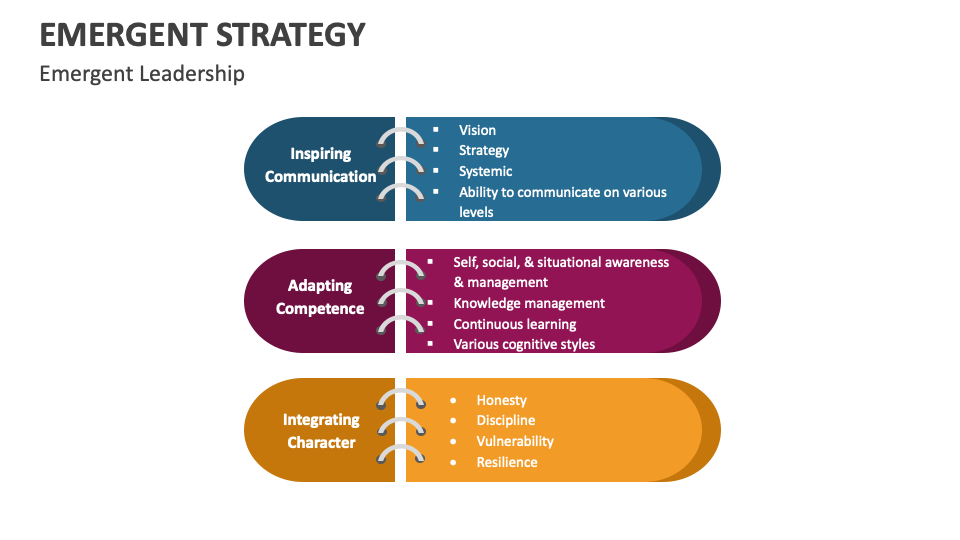 EMERGENT STRATEGY

Emergent Leadership

Inspiring Communication

- Vision
- Strategy
- Systemic
- Ability to communicate on various levels

Adapting Competence

- Self, social, & situational awareness & management
- Knowledge management
- Continuous learning
- Various cognitive styles

Integrating Character

- Honesty
- Discipline
- Vulnerability
- Resilience